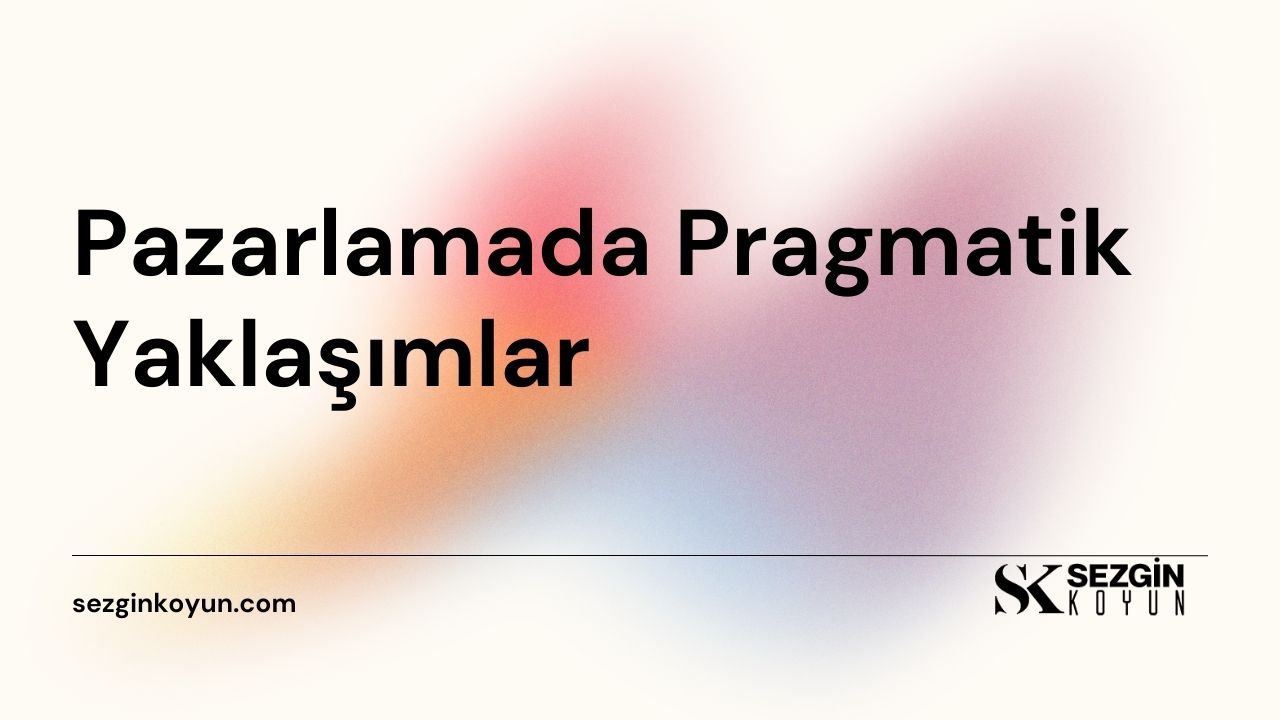 Pazarlamada Pragmatik Yaklaşımlar

sezginkoyun.com

SK SEZGİN KOYUN